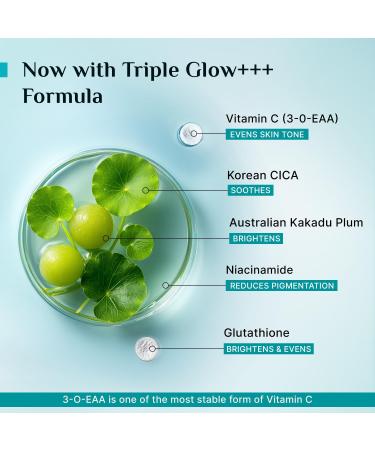 Now with Triple Glow+++ Formula

Vitamin C (3-0-EAA)
EVENS SKIN TONE

Korean CICA
SOOTHES

Australian Kakadu Plum
BRIGHTENS

Niacinamide
REDUCES PIGMENTATION

Glutathione
BRIGHTENS & EVENS

3-O-EAA is one of the most stable form of Vitamin C